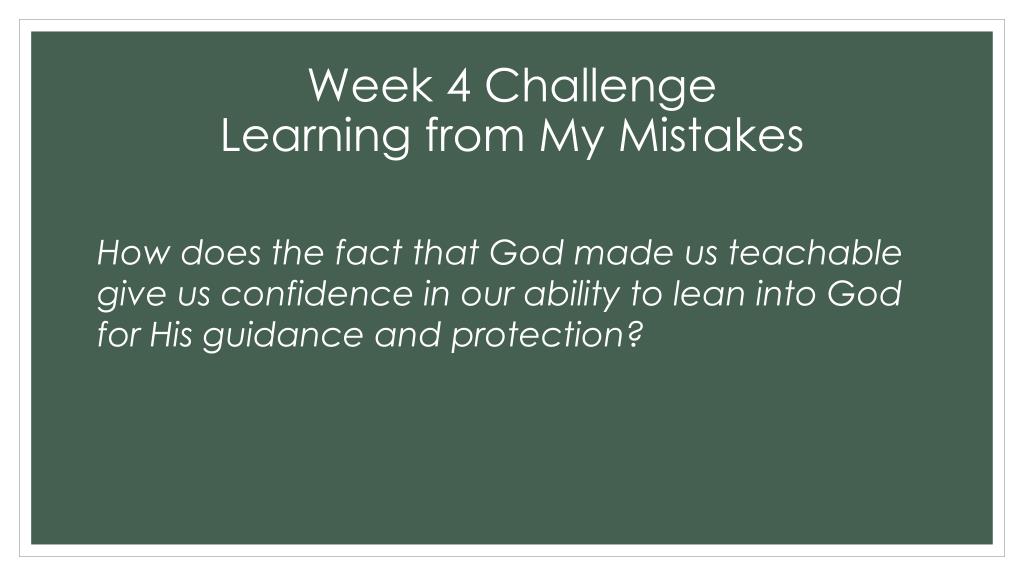 Week 4 Challenge
Learning from My Mistakes

How does the fact that God made us teachable give us confidence in our ability to lean into God for His guidance and protection?